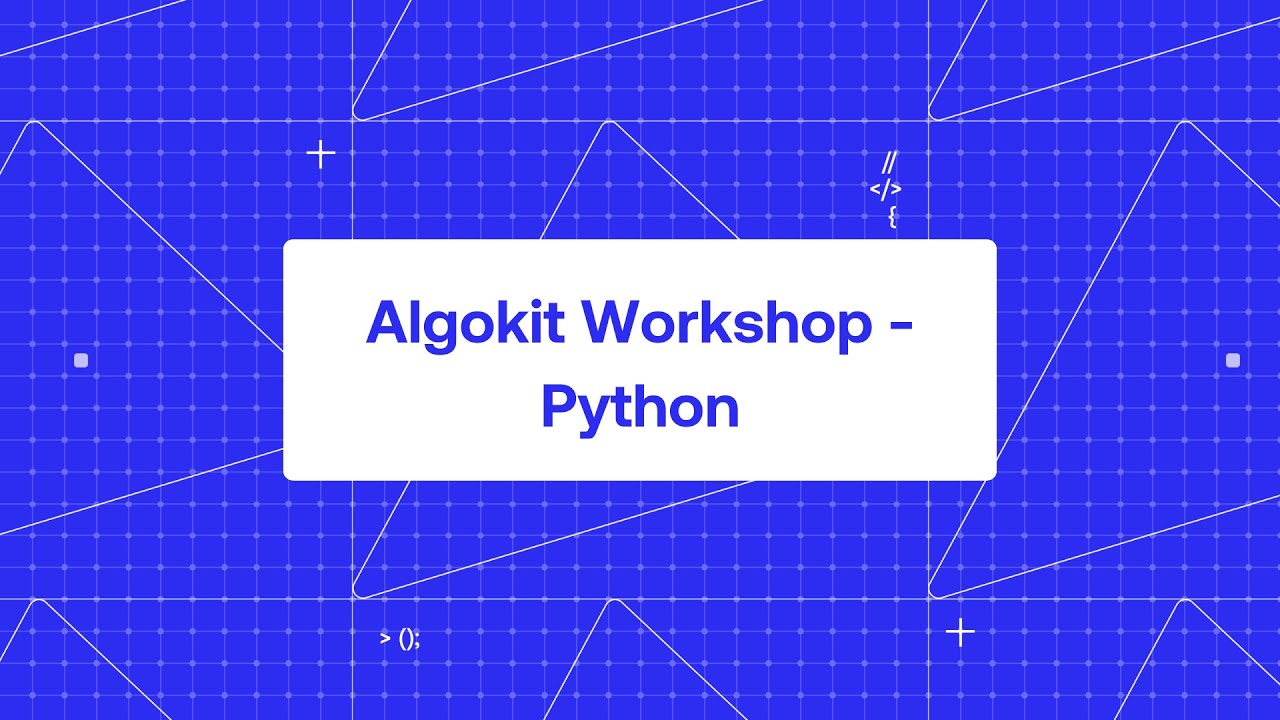 //
</>
{

Algokit Workshop - Python

> ();